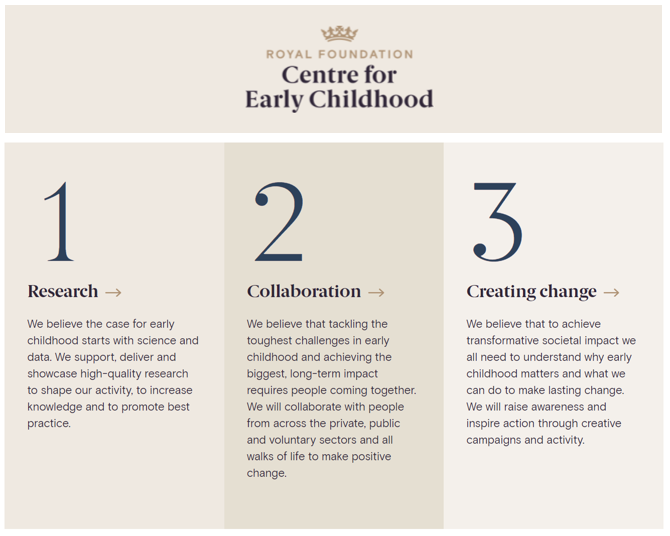 ROYAL FOUNDATION
Centre for
Early Childhood

1

Research →

We believe the case for early childhood starts with science and data. We support, deliver and showcase high-quality research to shape our activity, to increase knowledge and to promote best practice.

2

Collaboration →

We believe that tackling the toughest challenges in early childhood and achieving the biggest, long-term impact requires people coming together. We will collaborate with people from across the private, public and voluntary sectors and all walks of life to make positive change.

3

Creating change →

We believe that to achieve transformative societal impact we all need to understand why early childhood matters and what we can do to make lasting change. We will raise awareness and inspire action through creative campaigns and activity.